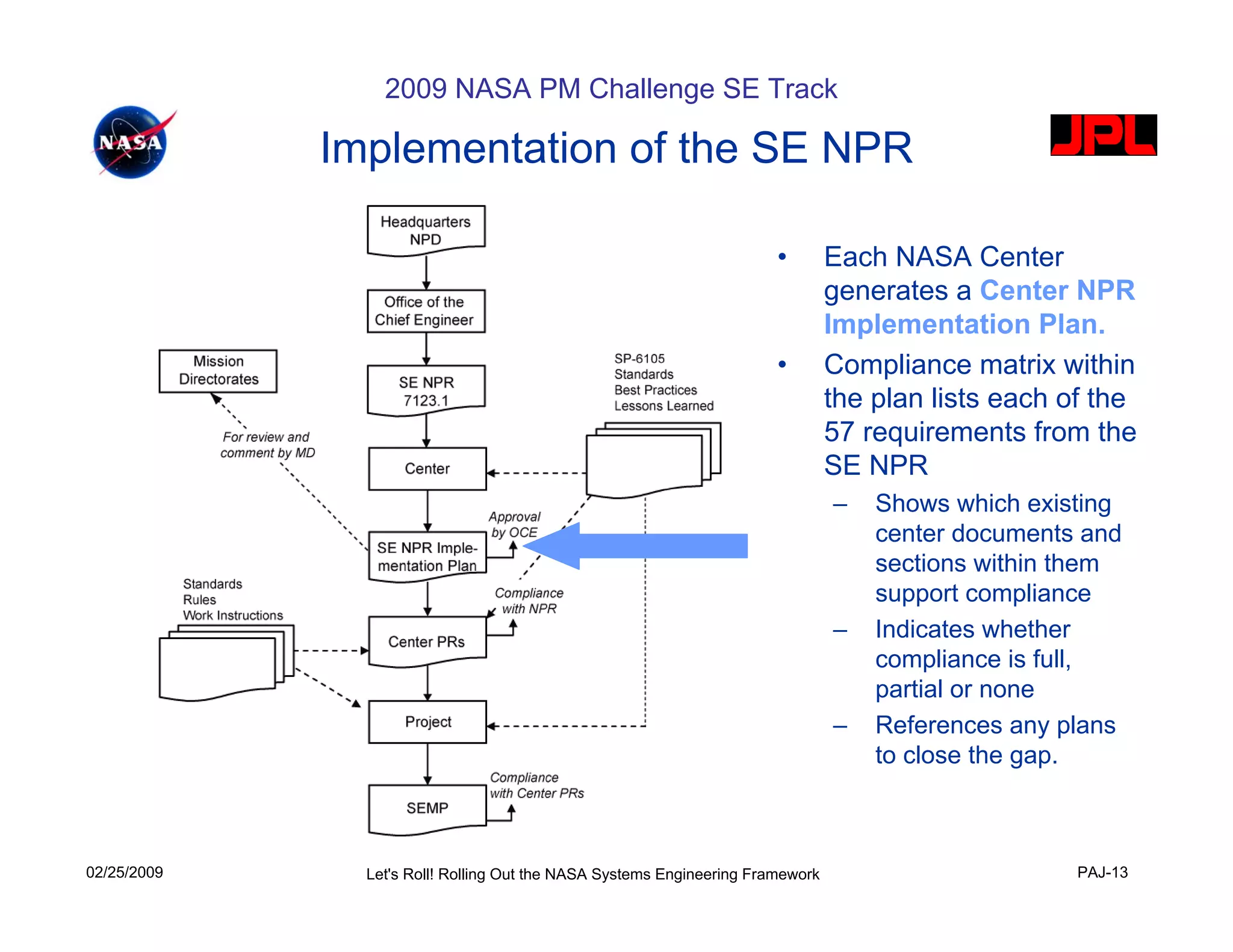 2009 NASA PM Challenge SE Track

NASA

Implementation of the SE NPR

JPL

Headquarters NPD

Office of the Chief Engineer

Mission Directorates

SE NPR 7123.1

SP-6105
Standards
Best Practices
Lessons Learned

For review and comment by MD

Center

Approval by OCE

SE NPR Implementation Plan

Standards
Rules
Work Instructions

Compliance with NPR

Center PRs

Project

Compliance with Center PRs

SEMP

• Each NASA Center generates a Center NPR Implementation Plan.

• Compliance matrix within the plan lists each of the 57 requirements from the SE NPR

– Shows which existing center documents and sections within them support compliance

– Indicates whether compliance is full, partial or none

– References any plans to close the gap.

02/25/2009

Let's Roll! Rolling Out the NASA Systems Engineering Framework

PAJ-13